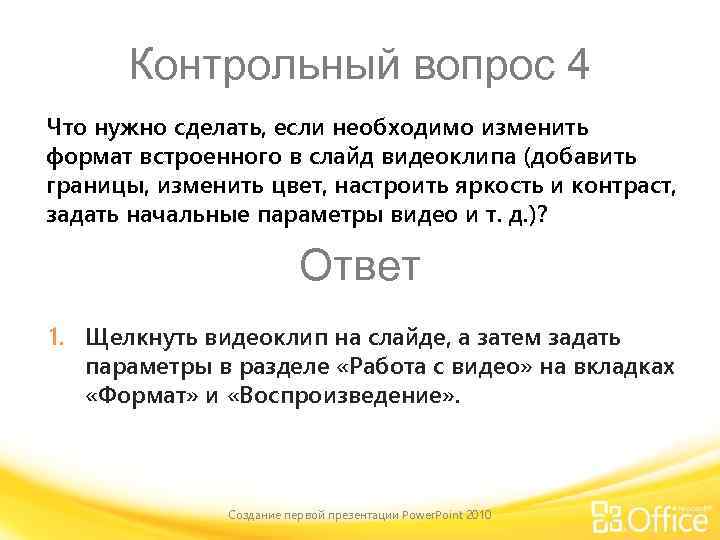 Контрольный вопрос 4

Что нужно сделать, если необходимо изменить формат встроенного в слайд видеоклипа (добавить границы, изменить цвет, настроить яркость и контраст, задать начальные параметры видео и т. д.)?

Ответ

1. Щелкнуть видеоклип на слайде, а затем задать параметры в разделе «Работа с видео» на вкладках «Формат» и «Воспроизведение».

Создание первой презентации PowerPoint 2010

Microsoft Office